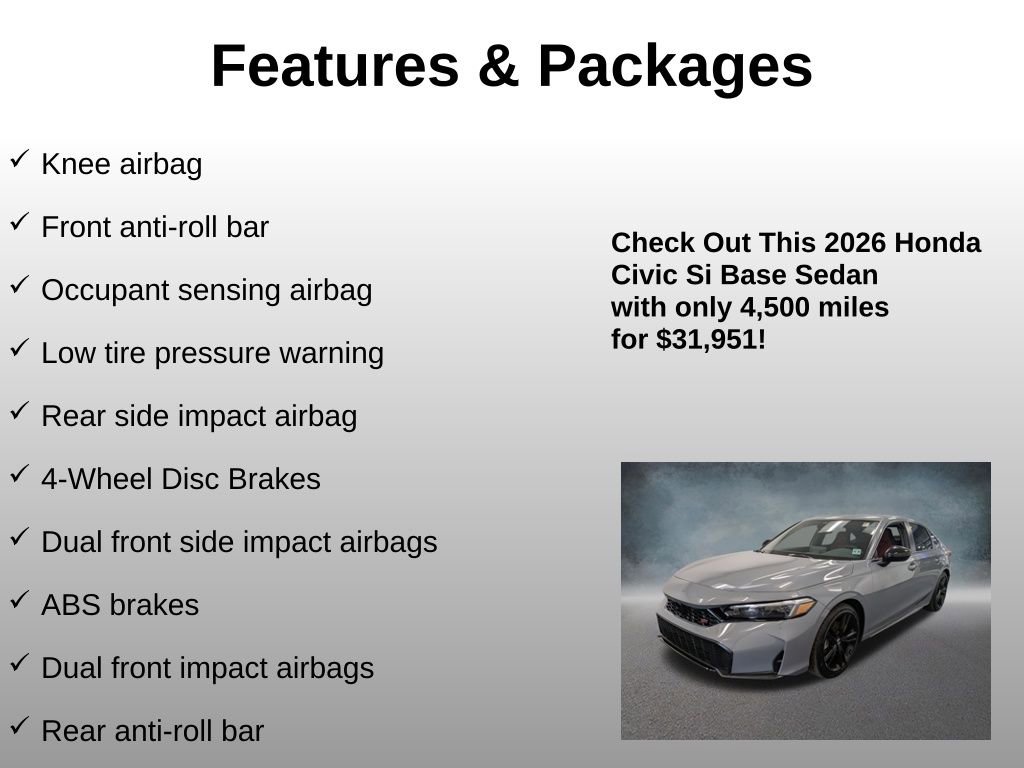 Features & Packages

✓ Knee airbag

✓ Front anti-roll bar

✓ Occupant sensing airbag

✓ Low tire pressure warning

✓ Rear side impact airbag

✓ 4-Wheel Disc Brakes

✓ Dual front side impact airbags

✓ ABS brakes

✓ Dual front impact airbags

✓ Rear anti-roll bar

Check Out This 2026 Honda Civic Si Base Sedan with only 4,500 miles for $31,951!